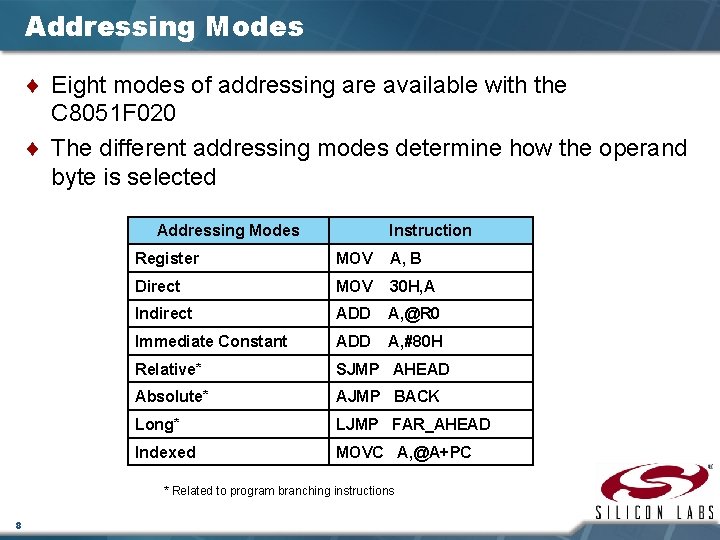 Addressing Modes

♦ Eight modes of addressing are available with the C8051F020

♦ The different addressing modes determine how the operand byte is selected

| Addressing Modes | Instruction |
|---|---|
| Register | MOV A, B |
| Direct | MOV 30H,A |
| Indirect | ADD A,@R0 |
| Immediate Constant | ADD A,#80H |
| Relative* | SJMP AHEAD |
| Absolute* | AJMP BACK |
| Long* | LJMP FAR_AHEAD |
| Indexed | MOVC A,@A+PC |

* Related to program branching instructions

SILICON LABS

8